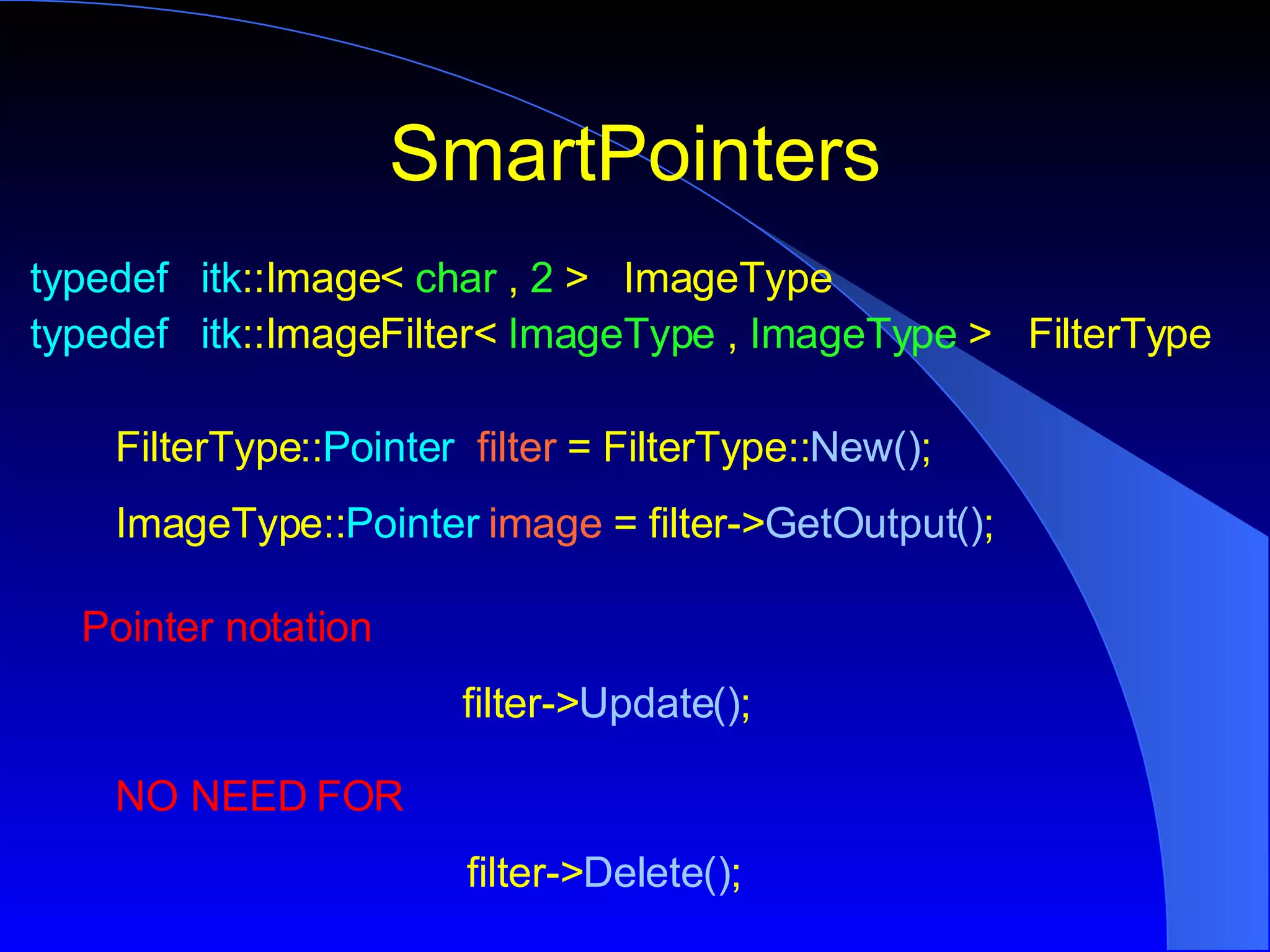 SmartPointers

typedef itk::Image< char , 2 > ImageType
typedef itk::ImageFilter< ImageType , ImageType > FilterType

FilterType::Pointer filter = FilterType::New();

ImageType::Pointer image = filter->GetOutput();

Pointer notation

filter->Update();

NO NEED FOR

filter->Delete();